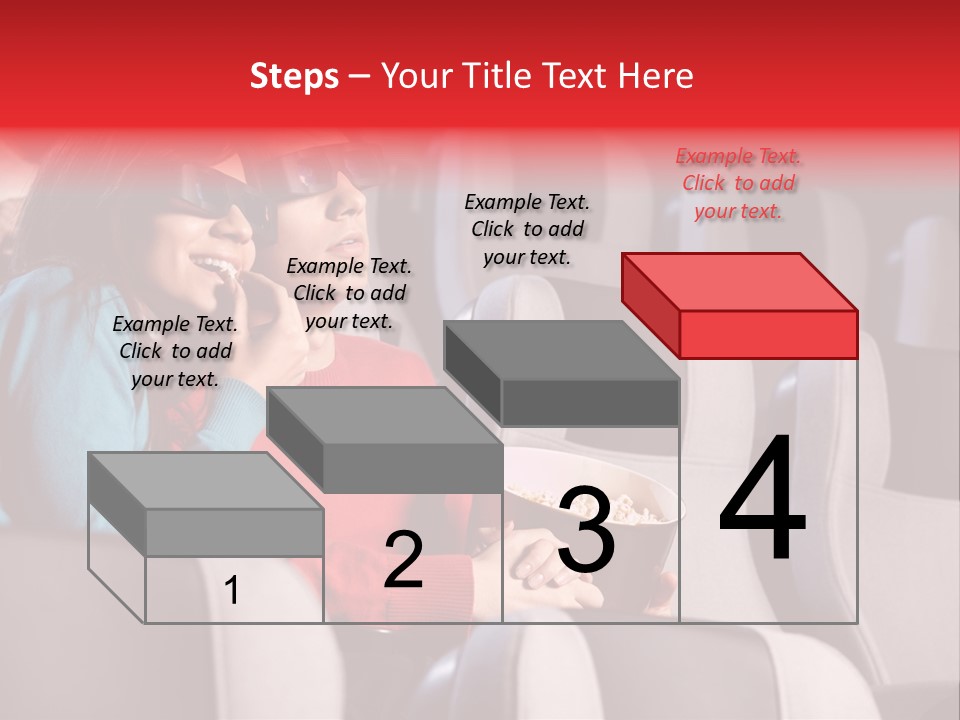 Steps – Your Title Text Here

Example Text. Click to add your text.

Example Text. Click to add your text.

Example Text. Click to add your text.

Example Text. Click to add your text.

1

2

3

4